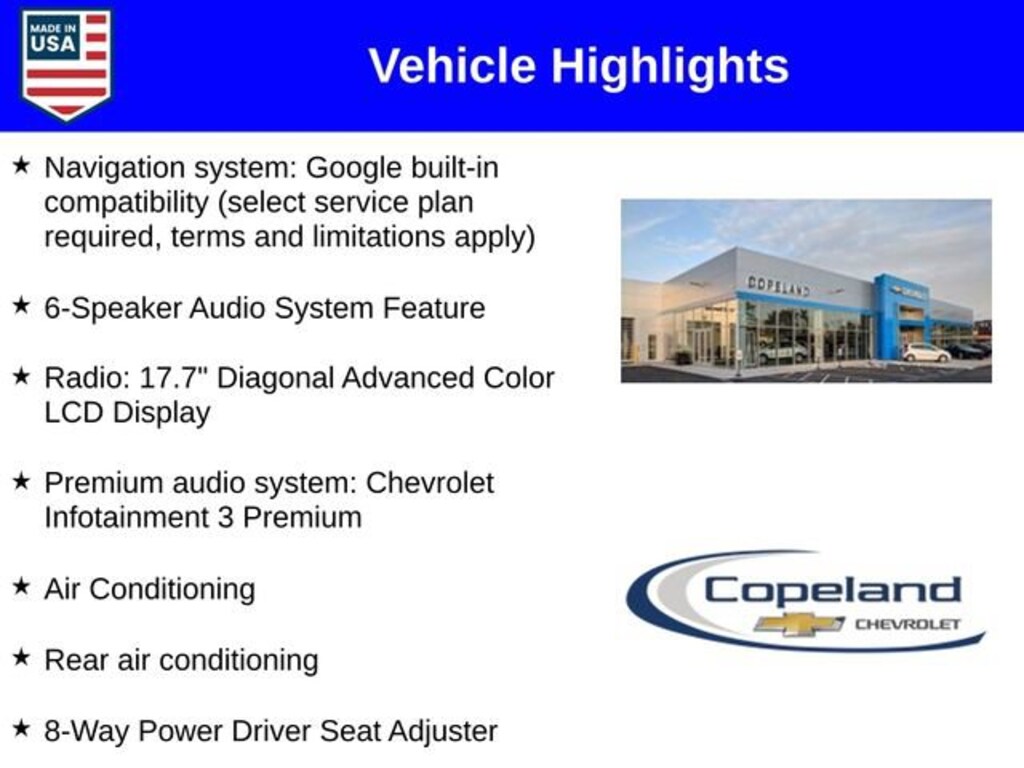 MADE IN USA

Vehicle Highlights

★ Navigation system: Google built-in compatibility (select service plan required, terms and limitations apply)

★ 6-Speaker Audio System Feature

★ Radio: 17.7" Diagonal Advanced Color LCD Display

★ Premium audio system: Chevrolet Infotainment 3 Premium

★ Air Conditioning

★ Rear air conditioning

★ 8-Way Power Driver Seat Adjuster

COPELAND

Copeland
CHEVROLET